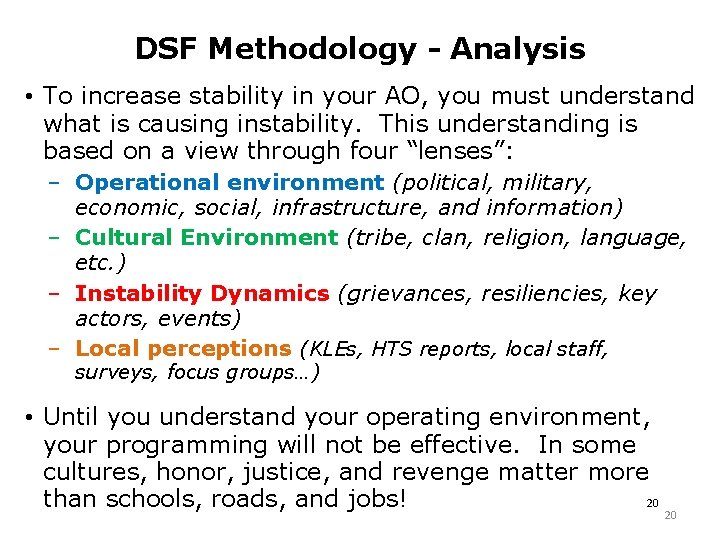 DSF Methodology - Analysis

• To increase stability in your AO, you must understand what is causing instability. This understanding is based on a view through four “lenses”:

– Operational environment (political, military, economic, social, infrastructure, and information)

– Cultural Environment (tribe, clan, religion, language, etc.)

– Instability Dynamics (grievances, resiliencies, key actors, events)

– Local perceptions (KLEs, HTS reports, local staff, surveys, focus groups…)

• Until you understand your operating environment, your programming will not be effective. In some cultures, honor, justice, and revenge matter more than schools, roads, and jobs!

20

20